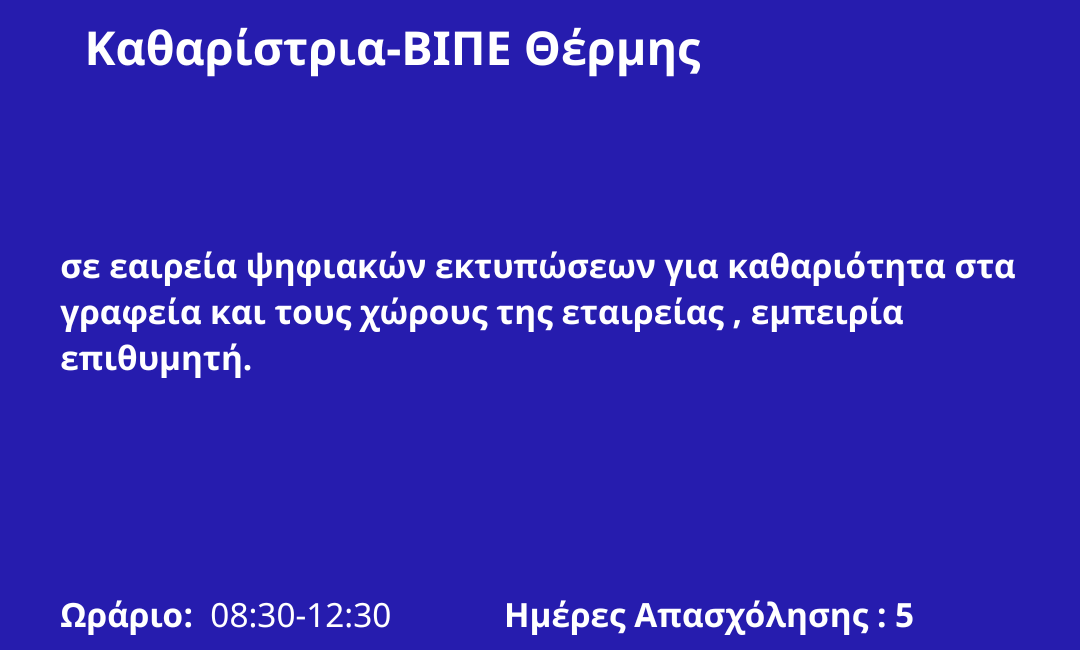 Καθαρίστρια-ΒΙΠΕ Θέρμης

σε εαιρεία ψηφιακών εκτυπώσεων για καθαριότητα στα γραφεία και τους χώρους της εταιρείας , εμπειρία επιθυμητή.

Ωράριο: 08:30-12:30 Ημέρες Απασχόλησης : 5